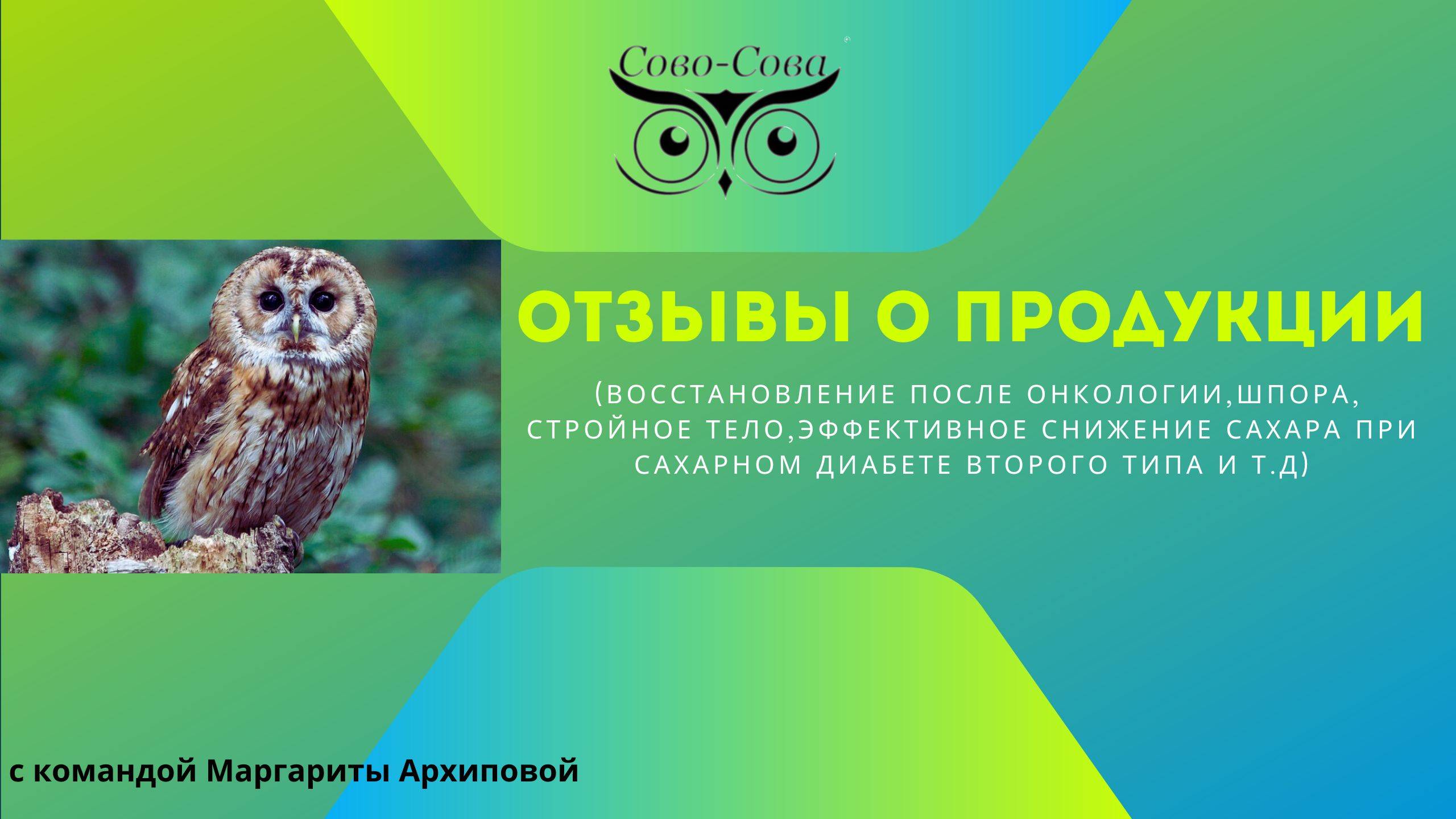 Сово-Сова

ОТЗЫВЫ О ПРОДУКЦИИ

(ВОССТАНОВЛЕНИЕ ПОСЛЕ ОНКОЛОГИИ,ШПОРА, СТРОЙНОЕ ТЕЛО,ЭФФЕКТИВНОЕ СНИЖЕНИЕ САХАРА ПРИ САХАРНОМ ДИАБЕТЕ ВТОРОГО ТИПА И Т.Д)

с командой Маргариты Архиповой